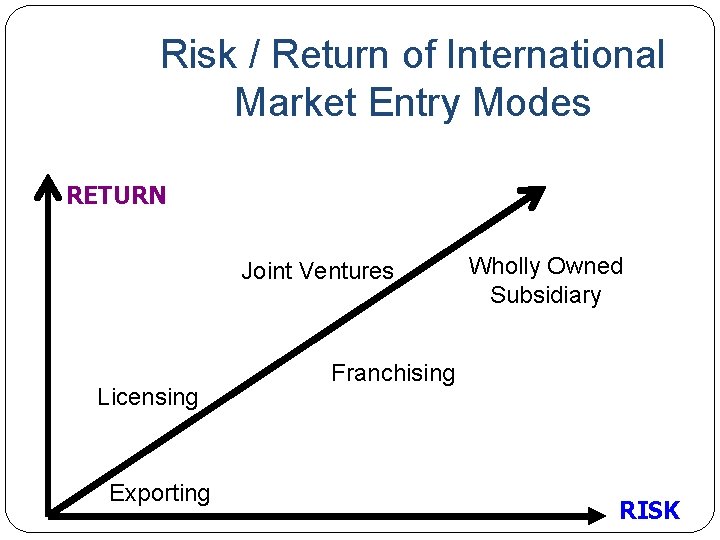 Risk / Return of International Market Entry Modes

RETURN

Joint Ventures

Wholly Owned Subsidiary

Franchising

Licensing

Exporting

RISK